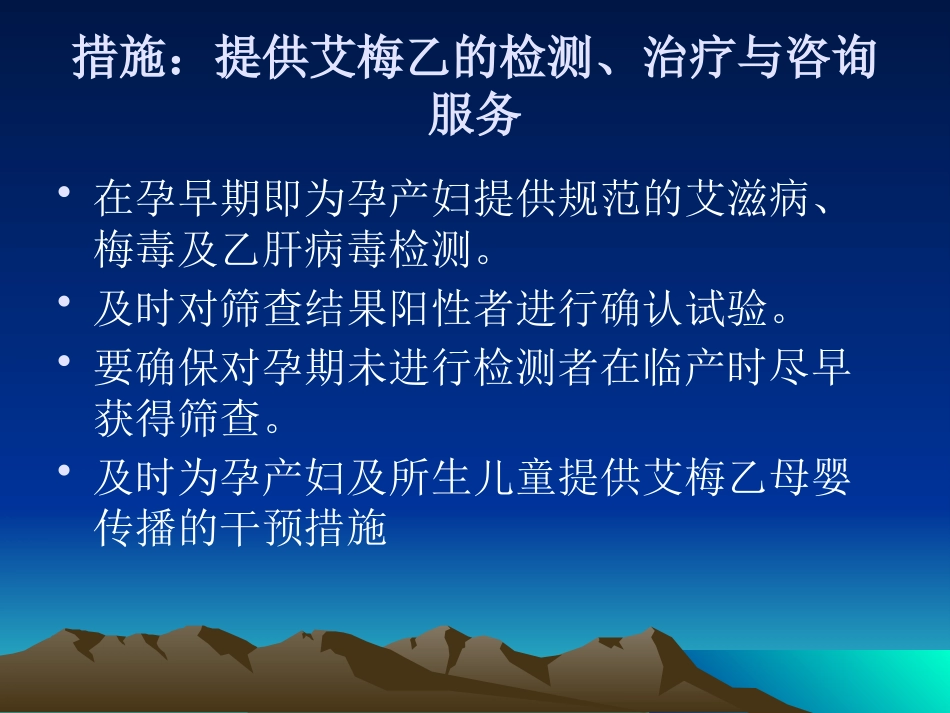 措施：提供艾梅乙的检测、治疗与咨询服务

• 在孕早期即为孕产妇提供规范的艾滋病、梅毒及乙肝病毒检测。
• 及时对筛查结果阳性者进行确认试验。
• 要确保对孕期未进行检测者在临产时尽早获得筛查。
• 及时为孕产妇及所生儿童提供艾梅乙母婴传播的干预措施